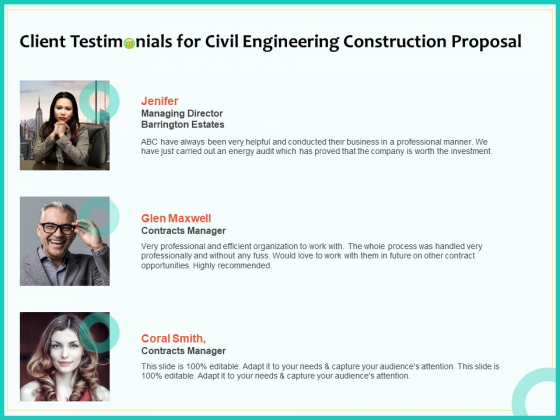 Client Testimonials for Civil Engineering Construction Proposal

Jenifer
Managing Director
Barrington Estates

ABC have always been very helpful and conducted their business in a professional manner. We have just carried out an energy audit which has proved that the company is worth the investment.

Glen Maxwell
Contracts Manager

Very professional and efficient organization to work with. The whole process was handled very professionally and without any fuss. Would love to work with them in future on other contract opportunities. Highly recommended.

Coral Smith,
Contracts Manager

This slide is 100% editable. Adapt it to your needs & capture your audience's attention. This slide is 100% editable. Adapt it to your needs & capture your audience's attention.